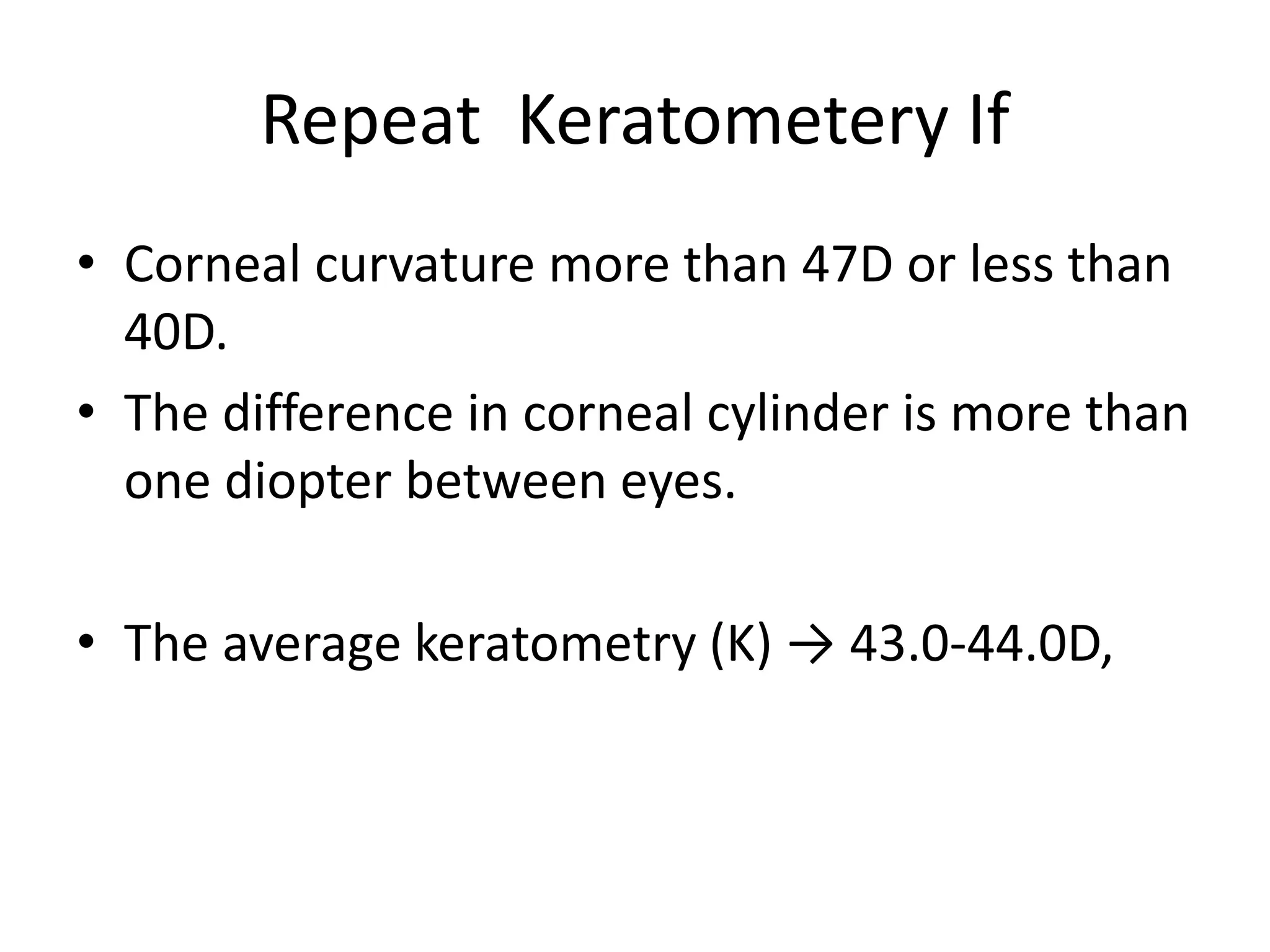 Repeat Keratometery If

• Corneal curvature more than 47D or less than 40D.
• The difference in corneal cylinder is more than one diopter between eyes.

• The average keratometry (K) → 43.0-44.0D,